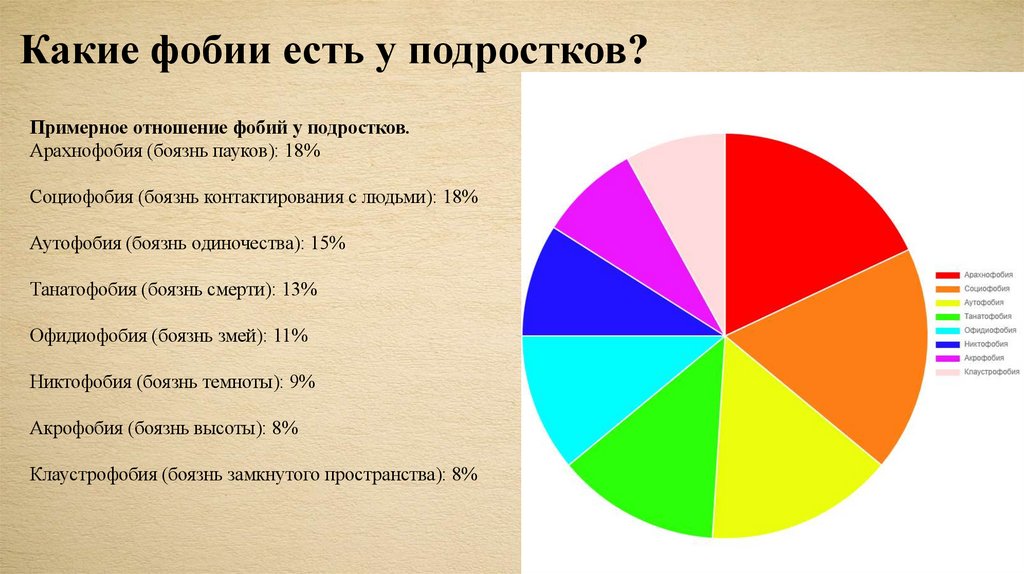 Какие фобии есть у подростков?

Примерное отношение фобий у подростков.
Арахнофобия (боязнь пауков): 18%

Социофобия (боязнь контактирования с людьми): 18%

Аутофобия (боязнь одиночества): 15%

Танатофобия (боязнь смерти): 13%

Офидиофобия (боязнь змей): 11%

Никтофобия (боязнь темноты): 9%

Акрофобия (боязнь высоты): 8%

Клаустрофобия (боязнь замкнутого пространства): 8%

Арахнофобия
Социофобия
Аутофобия
Танатофобия
Офидиофобия
Никтофобия
Акрофобия
Клаустрофобия